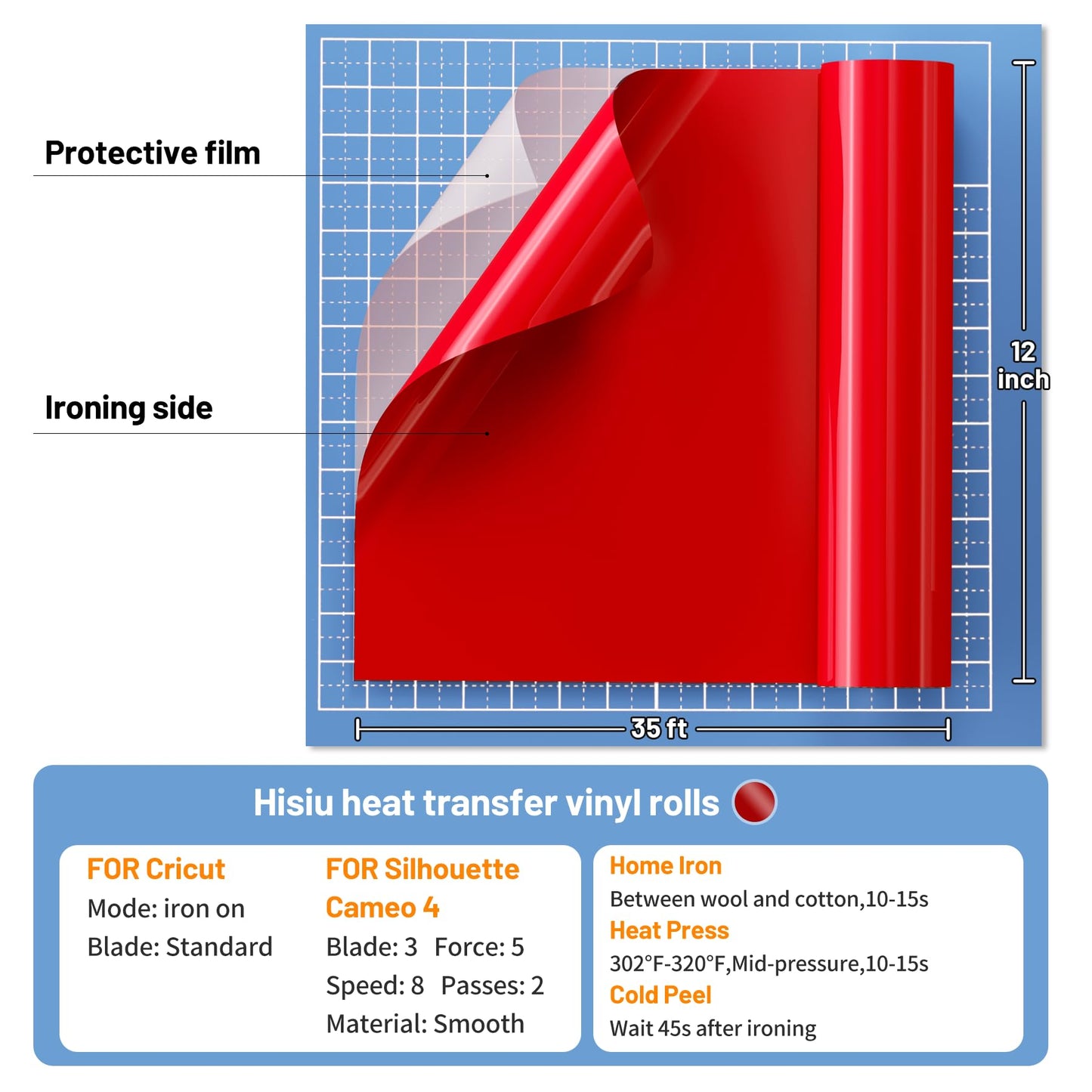 Protective film

Ironing side

12 inch

35 ft

Hisiu heat transfer vinyl rolls

FOR Cricut
Mode: iron on
Blade: Standard

FOR Silhouette Cameo 4
Blade: 3 Force: 5
Speed: 8 Passes: 2
Material: Smooth

Home Iron
Between wool and cotton,10-15s
Heat Press
302°F-320°F,Mid-pressure,10-15s
Cold Peel
Wait 45s after ironing